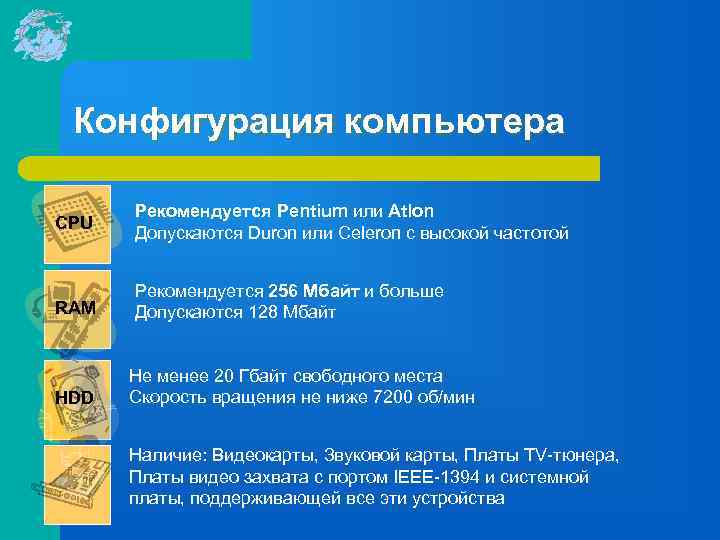 Конфигурация компьютера

CPU

Рекомендуется Pentium или Atlon
Допускаются Duron или Celeron с высокой частотой

RAM

Рекомендуется 256 Мбайт и больше
Допускаются 128 Мбайт

HDD

Не менее 20 Гбайт свободного места
Скорость вращения не ниже 7200 об/мин

Наличие: Видеокарты, Звуковой карты, Платы TV-тюнера, Платы видео захвата с портом IEEE-1394 и системной платы, поддерживающей все эти устройства